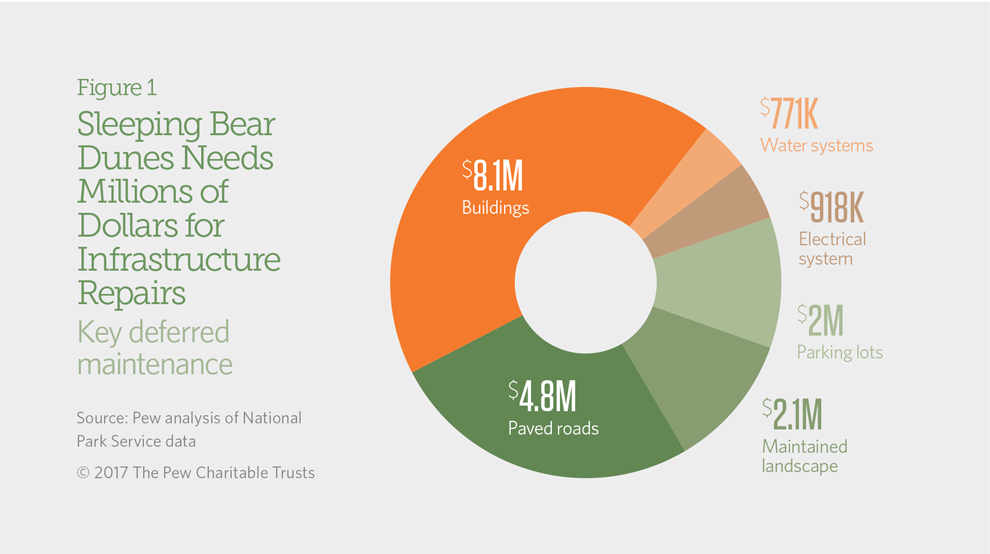 Figure 1

Sleeping Bear Dunes Needs Millions of Dollars for Infrastructure Repairs

Key deferred maintenance

Source: Pew analysis of National Park Service data

© 2017 The Pew Charitable Trusts

$8.1M
Buildings

$4.8M
Paved roads

$771K
Water systems

$918K
Electrical system

$2M
Parking lots

$2.1M
Maintained landscape